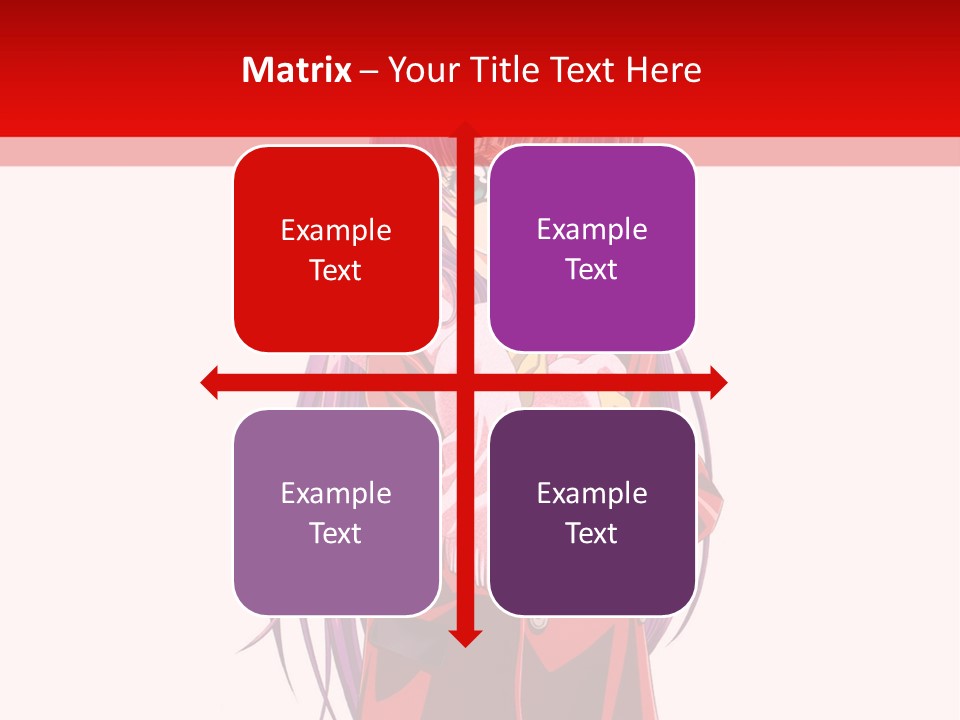 Matrix – Your Title Text Here

Example Text

Example Text

Example Text

Example Text